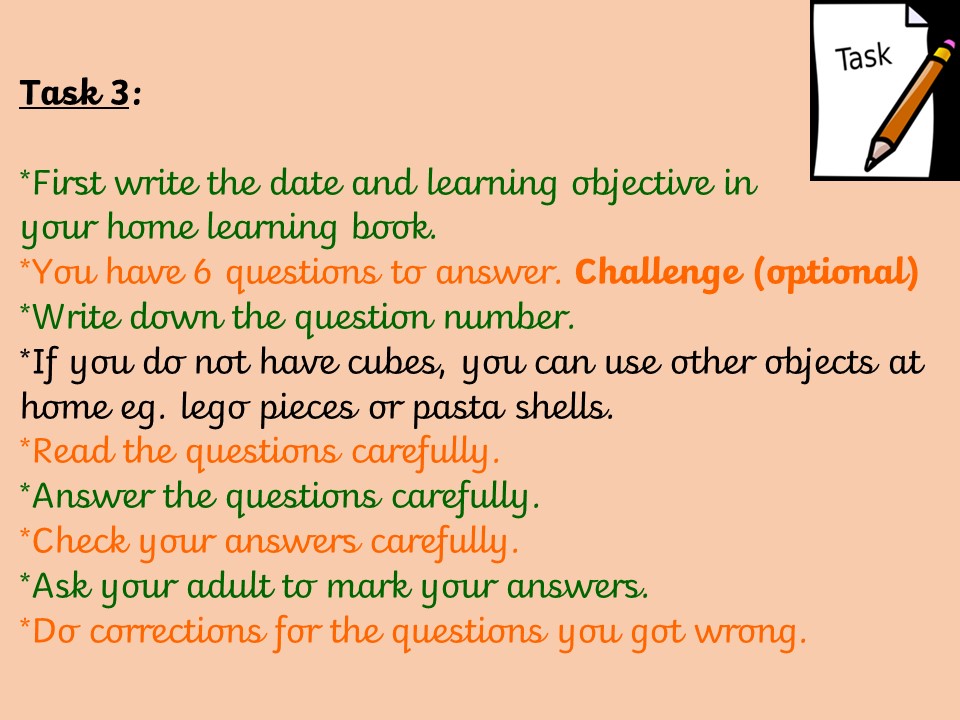 Task

Task 3:

*First write the date and learning objective in your home learning book.
*You have 6 questions to answer. Challenge (optional)
*Write down the question number.
*If you do not have cubes, you can use other objects at home eg. lego pieces or pasta shells.
*Read the questions carefully.
*Answer the questions carefully.
*Check your answers carefully.
*Ask your adult to mark your answers.
*Do corrections for the questions you got wrong.